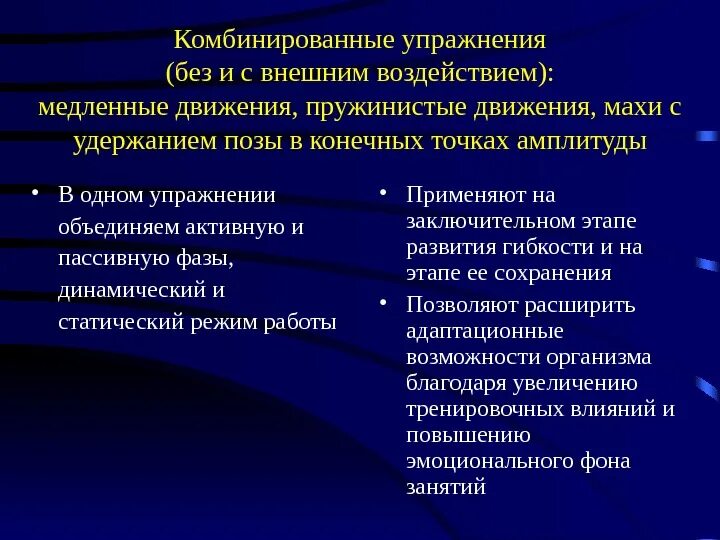 Комбинированные упражнения
(без и с внешним воздействием):
медленные движения, пружинистые движения, махи с удержанием позы в конечных точках амплитуды

• В одном упражнении объединяем активную и пассивную фазы, динамический и статический режим работы

• Применяют на заключительном этапе развития гибкости и на этапе ее сохранения
• Позволяют расширить адаптационные возможности организма благодаря увеличению тренировочных влияний и повышению эмоционального фона занятий